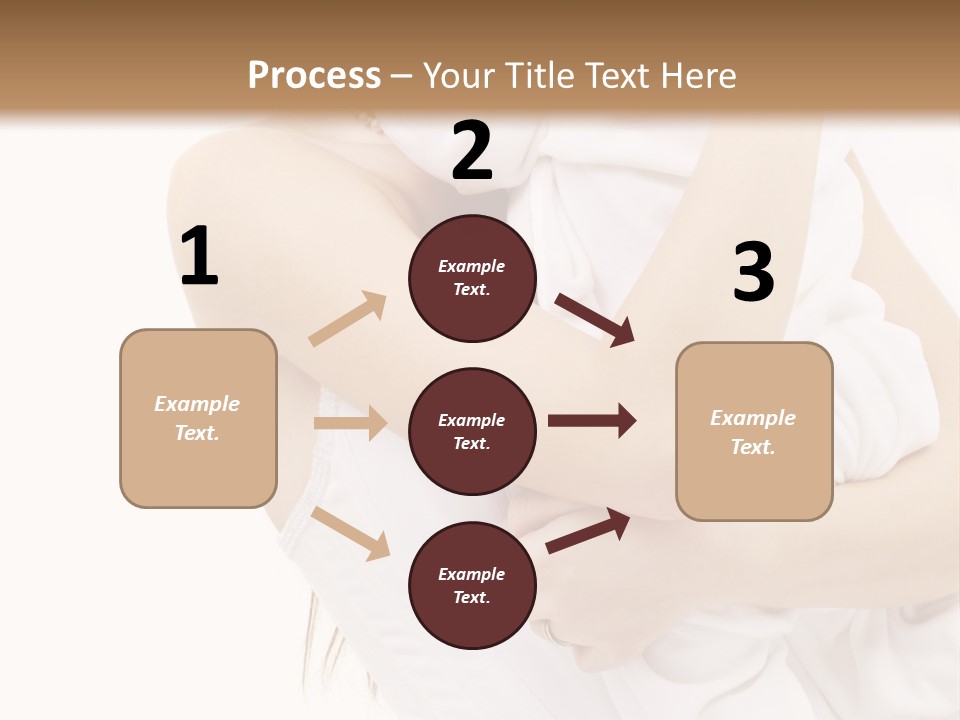 Process – Your Title Text Here

1

Example Text.

2

Example Text.

Example Text.

Example Text.

3

Example Text.